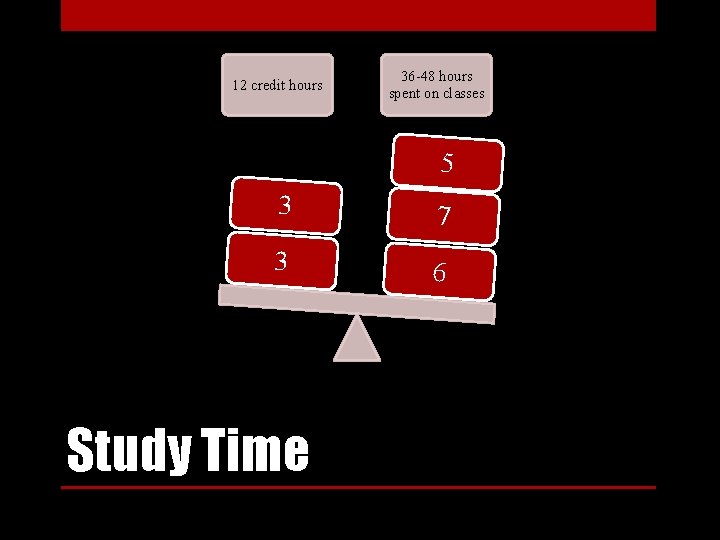 12 credit hours

36-48 hours spent on classes

3

3

5

7

6

Study Time